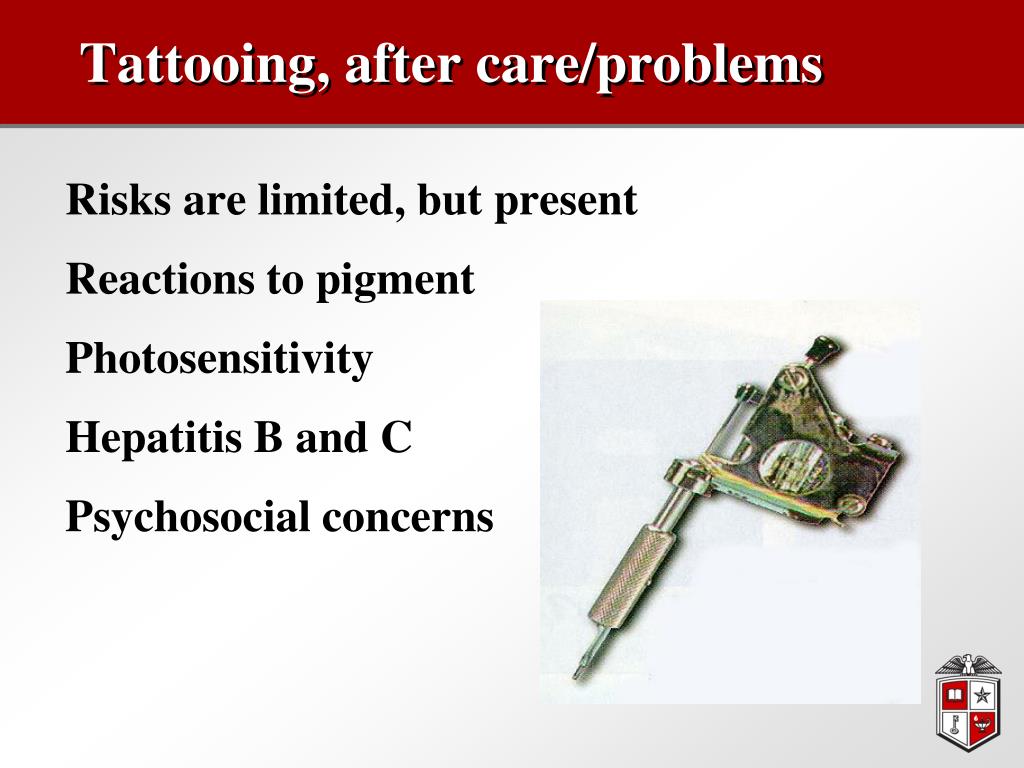 Tattooing, after care/problems

Risks are limited, but present

Reactions to pigment

Photosensitivity

Hepatitis B and C

Psychosocial concerns